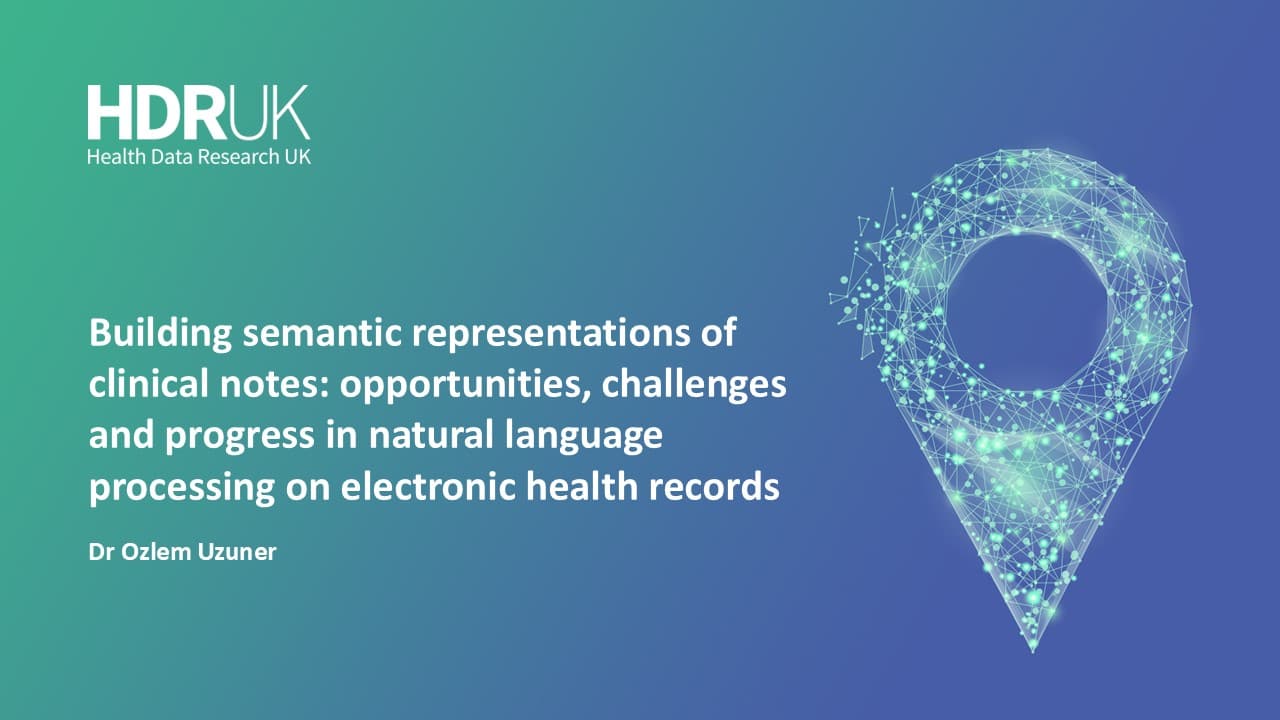 HDRUK
Health Data Research UK

Building semantic representations of clinical notes: opportunities, challenges and progress in natural language processing on electronic health records

Dr Ozlem Uzuner